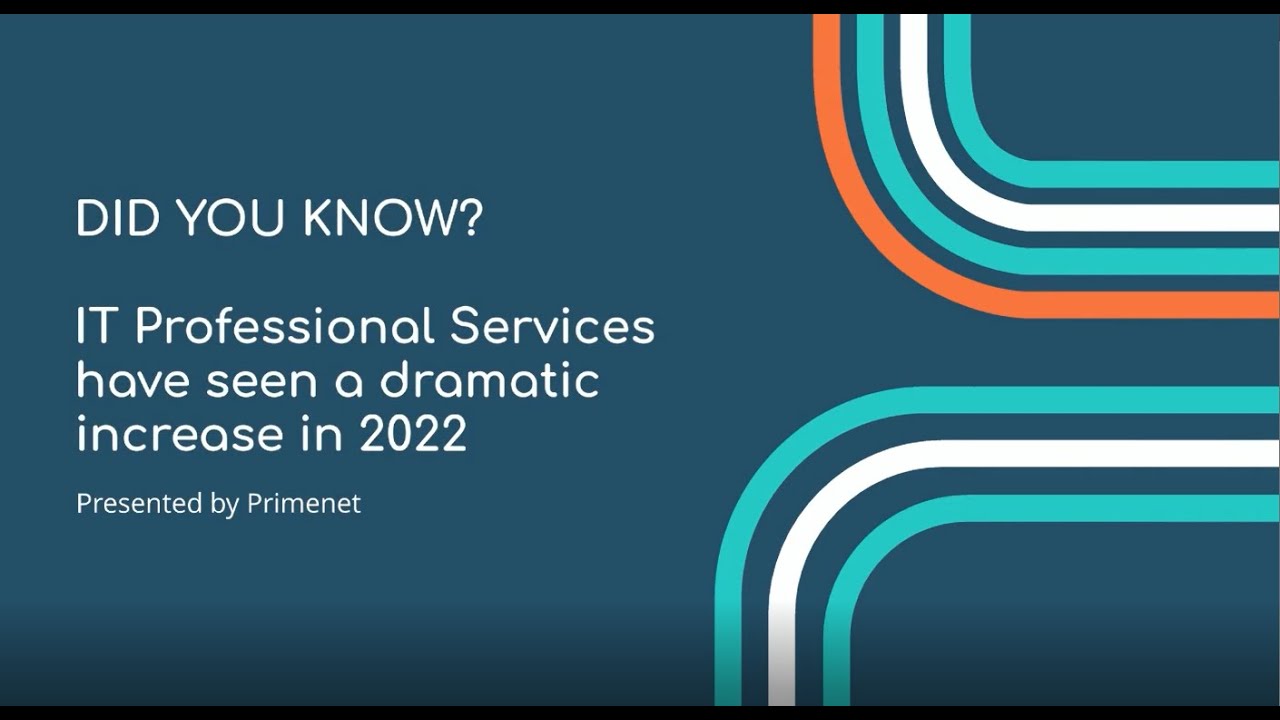 DID YOU KNOW?

IT Professional Services have seen a dramatic increase in 2022

Presented by Primenet